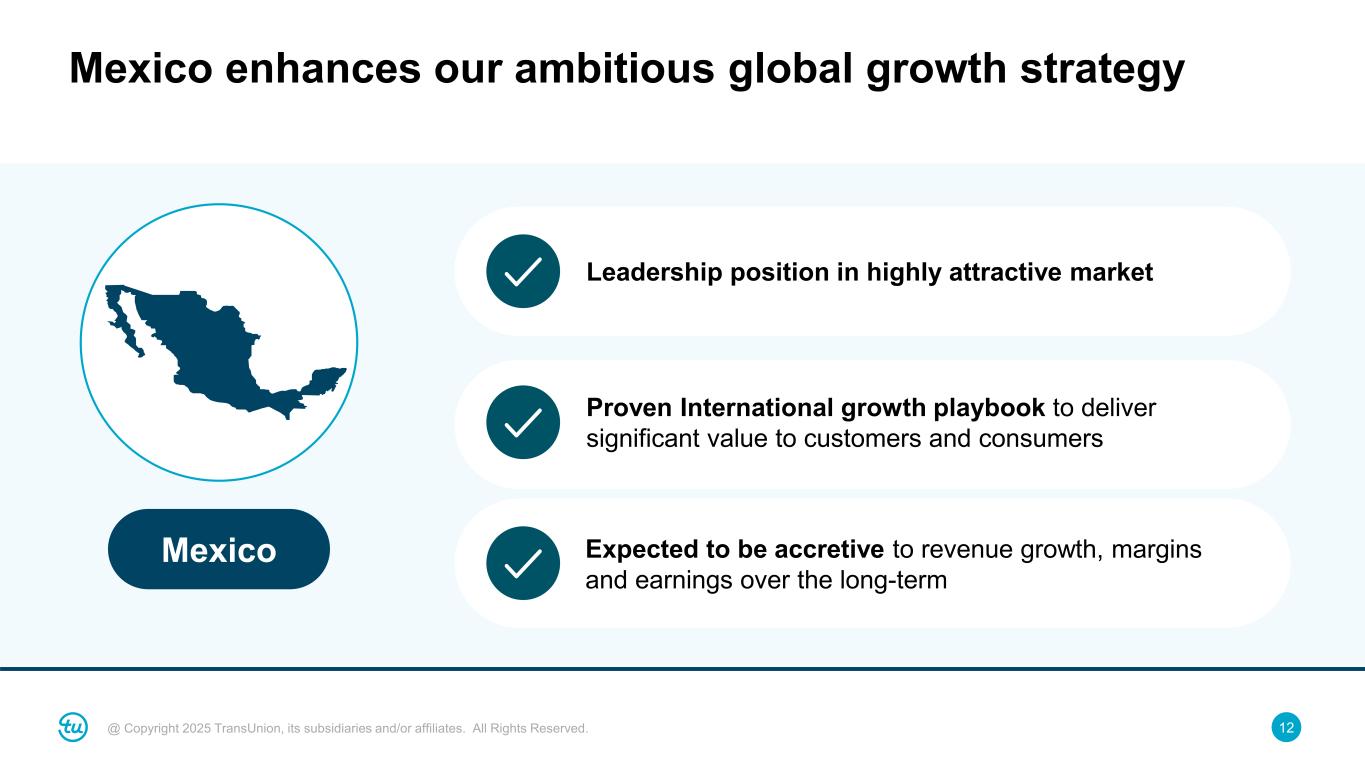 Mexico enhances our ambitious global growth strategy

Mexico

Leadership position in highly attractive market

Proven International growth playbook to deliver significant value to customers and consumers

Expected to be accretive to revenue growth, margins and earnings over the long-term

tu

@ Copyright 2025 TransUnion, its subsidiaries and/or affiliates. All Rights Reserved.

12